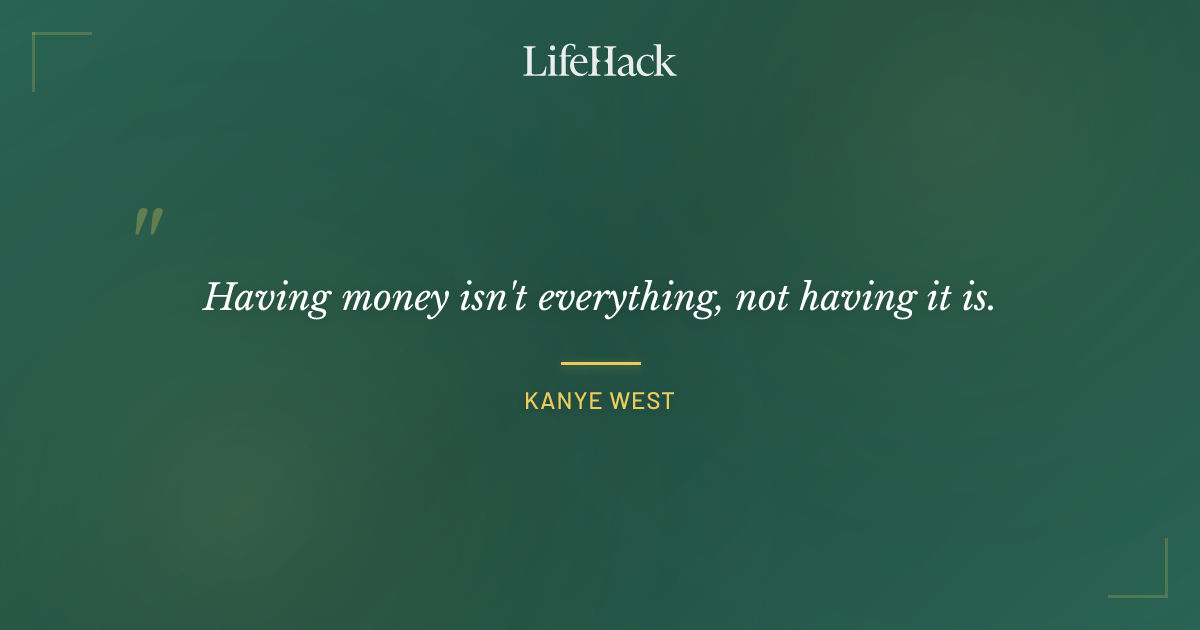 LifeHack

"

Having money isn't everything, not having it is.

KANYE WEST